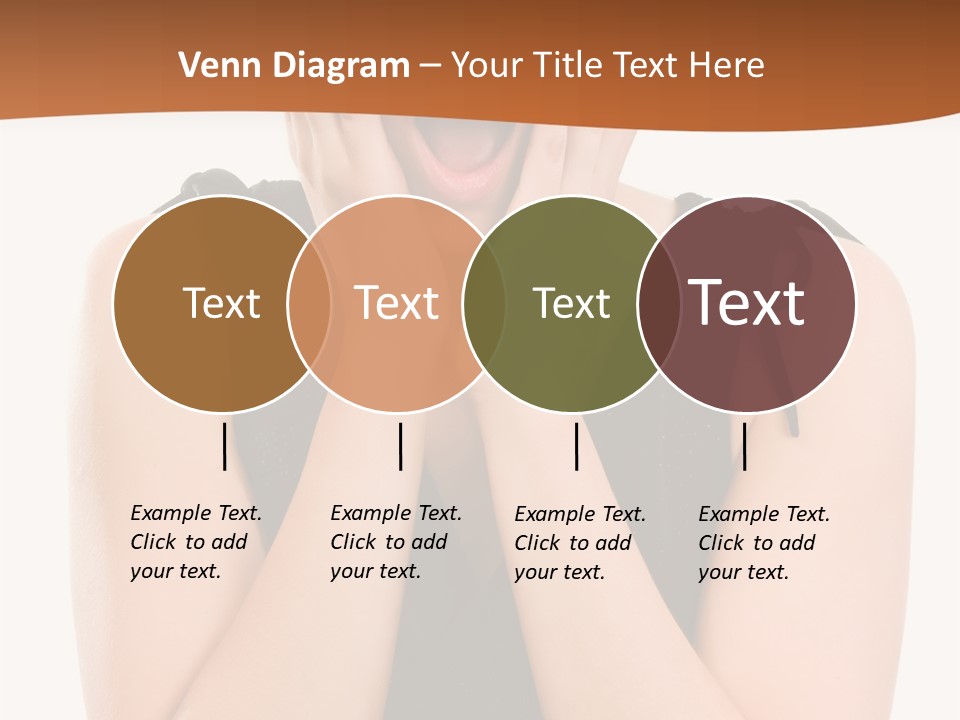 Venn Diagram – Your Title Text Here

Text

Text

Text

Text

Example Text. Click to add your text.

Example Text. Click to add your text.

Example Text. Click to add your text.

Example Text. Click to add your text.